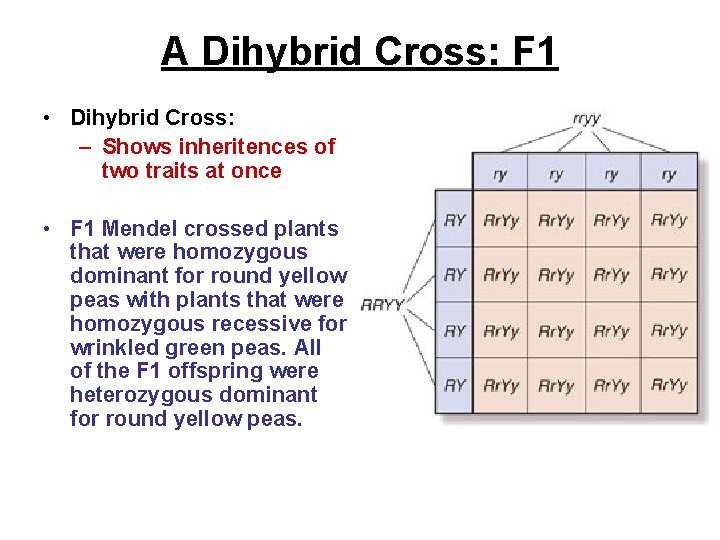 A Dihybrid Cross: F1

• Dihybrid Cross:
– Shows inheritences of two traits at once

• F1 Mendel crossed plants that were homozygous dominant for round yellow peas with plants that were homozygous recessive for wrinkled green peas. All of the F1 offspring were heterozygous dominant for round yellow peas.

rryy

RRYY

| | ry | ry | ry | ry |
|---|---|---|---|---|
| RY | RrYy | RrYy | RrYy | RrYy |
| RY | RrYy | RrYy | RrYy | RrYy |
| RY | RrYy | RrYy | RrYy | RrYy |
| RY | RrYy | RrYy | RrYy | RrYy |